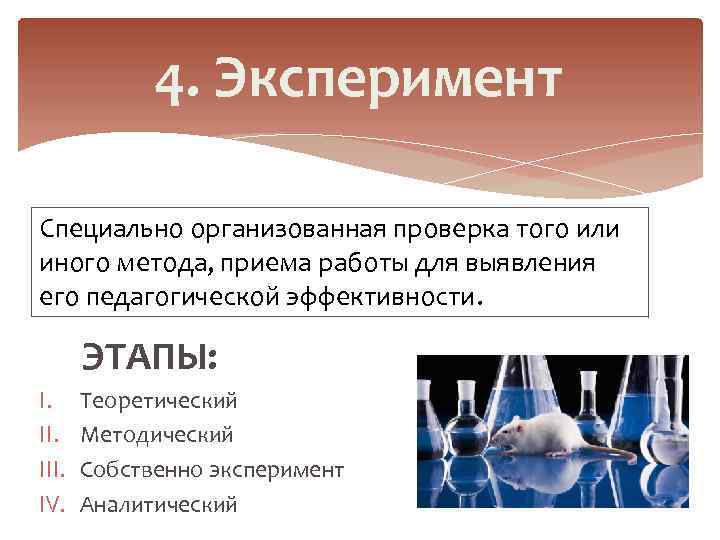 4. Эксперимент

Специально организованная проверка того или иного метода, приема работы для выявления его педагогической эффективности.

ЭТАПЫ:

I. Теоретический
II. Методический
III. Собственно эксперимент
IV. Аналитический